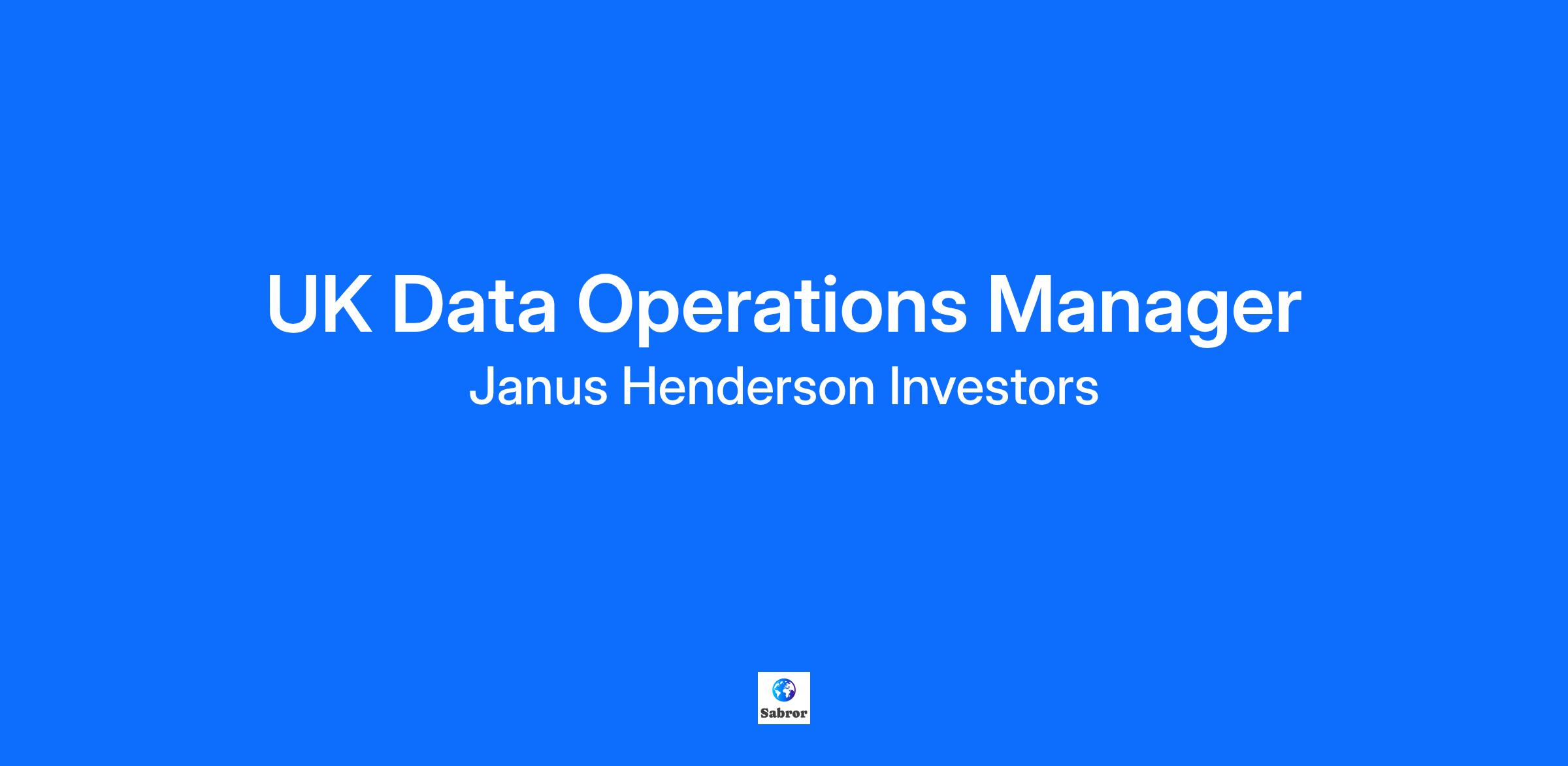 UK Data Operations Manager
Janus Henderson Investors

Sabror